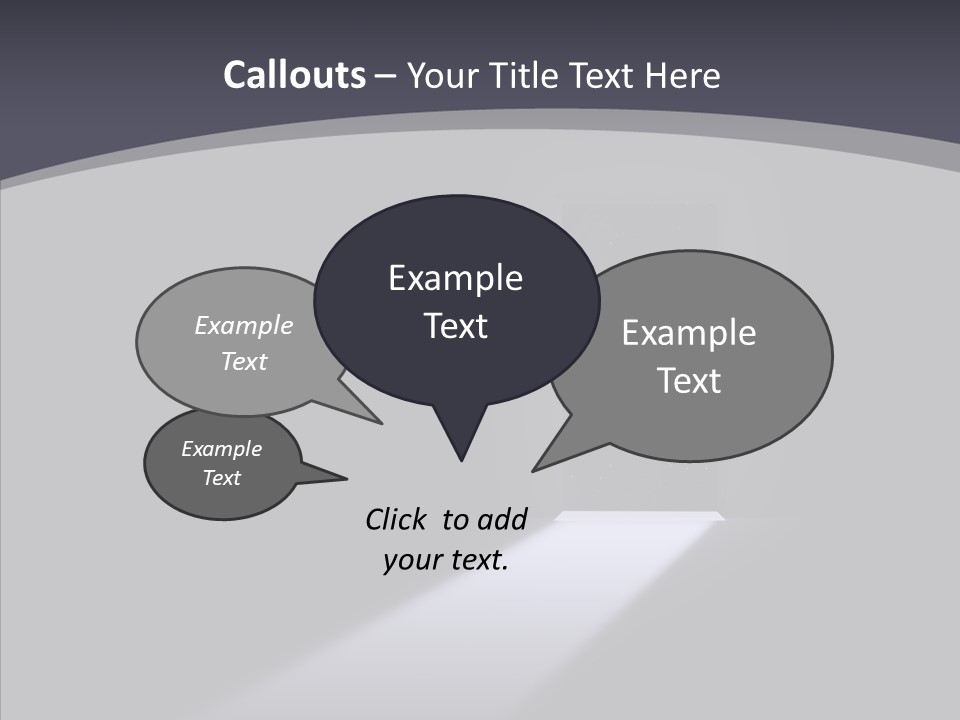 Callouts – Your Title Text Here

Example Text

Example Text

Example Text

Example Text

Click to add your text.